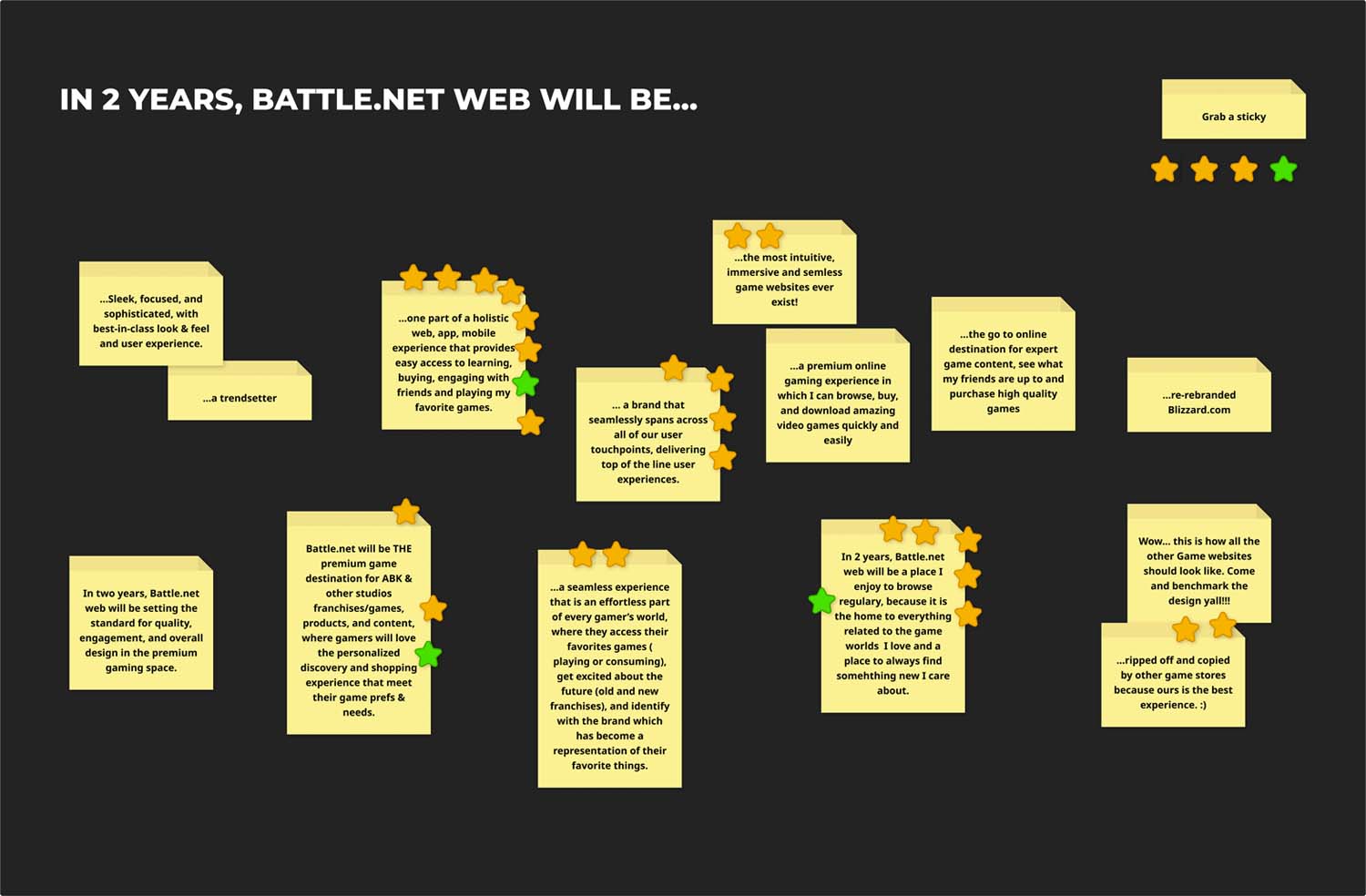 IN 2 YEARS, BATTLE.NET WEB WILL BE...

Grab a sticky

...Sleek, focused, and sophisticated, with best-in-class look & feel and user experience.

...a trendsetter

...one part of a holistic web, app, mobile experience that provides easy access to learning, buying, engaging with friends and playing my favorite games.

...the most intuitive, immersive and semless game websites ever exist!

... a brand that seamlessly spans across all of our user touchpoints, delivering top of the line user experiences.

...a premium online gaming experience in which I can browse, buy, and download amazing video games quickly and easily

...the go to online destination for expert game content, see what my friends are up to and purchase high quality games

...re-rebranded Blizzard.com

In two years, Battle.net web will be setting the standard for quality, engagement, and overall design in the premium gaming space.

Battle.net will be THE premium game destination for ABK & other studios franchises/games, products, and content, where gamers will love the personalized discovery and shopping experience that meet their game prefs & needs.

...a seamless experience that is an effortless part of every gamer's world, where they access their favorites games ( playing or consuming), get excited about the future (old and new franchises), and identify with the brand which has become a representation of their favorite things.

In 2 years, Battle.net web will be a place I enjoy to browse regulary, because it is the home to everything related to the game worlds I love and a place to always find somehthing new I care about.

Wow... this is how all the other Game websites should look like. Come and benchmark the design yall!!!

...ripped off and copied by other game stores because ours is the best experience. :)